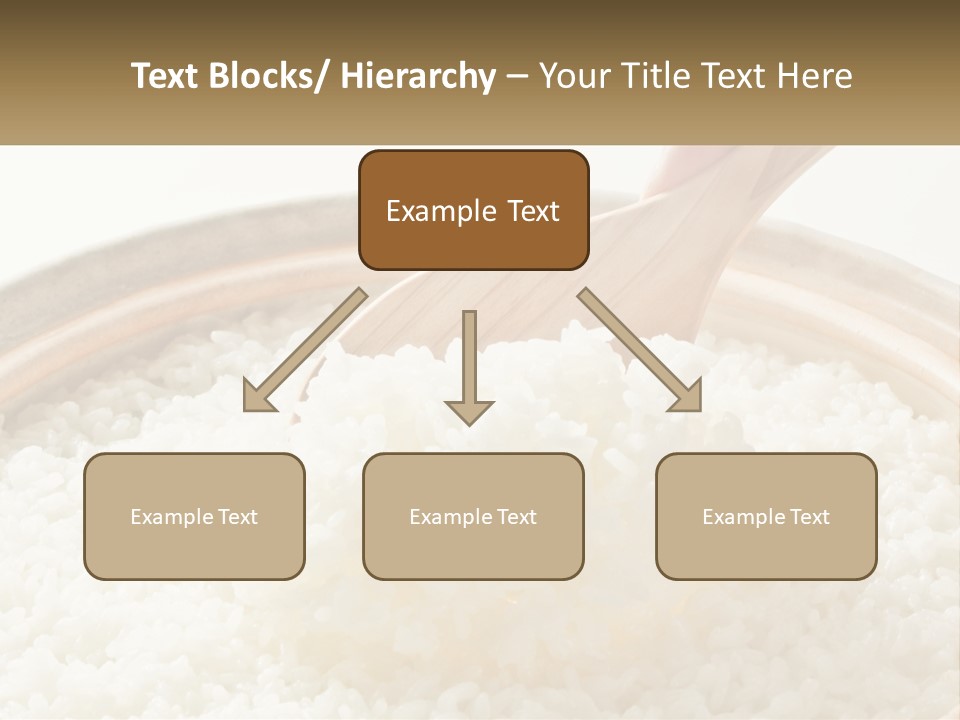 Text Blocks/ Hierarchy – Your Title Text Here

Example Text

Example Text

Example Text

Example Text